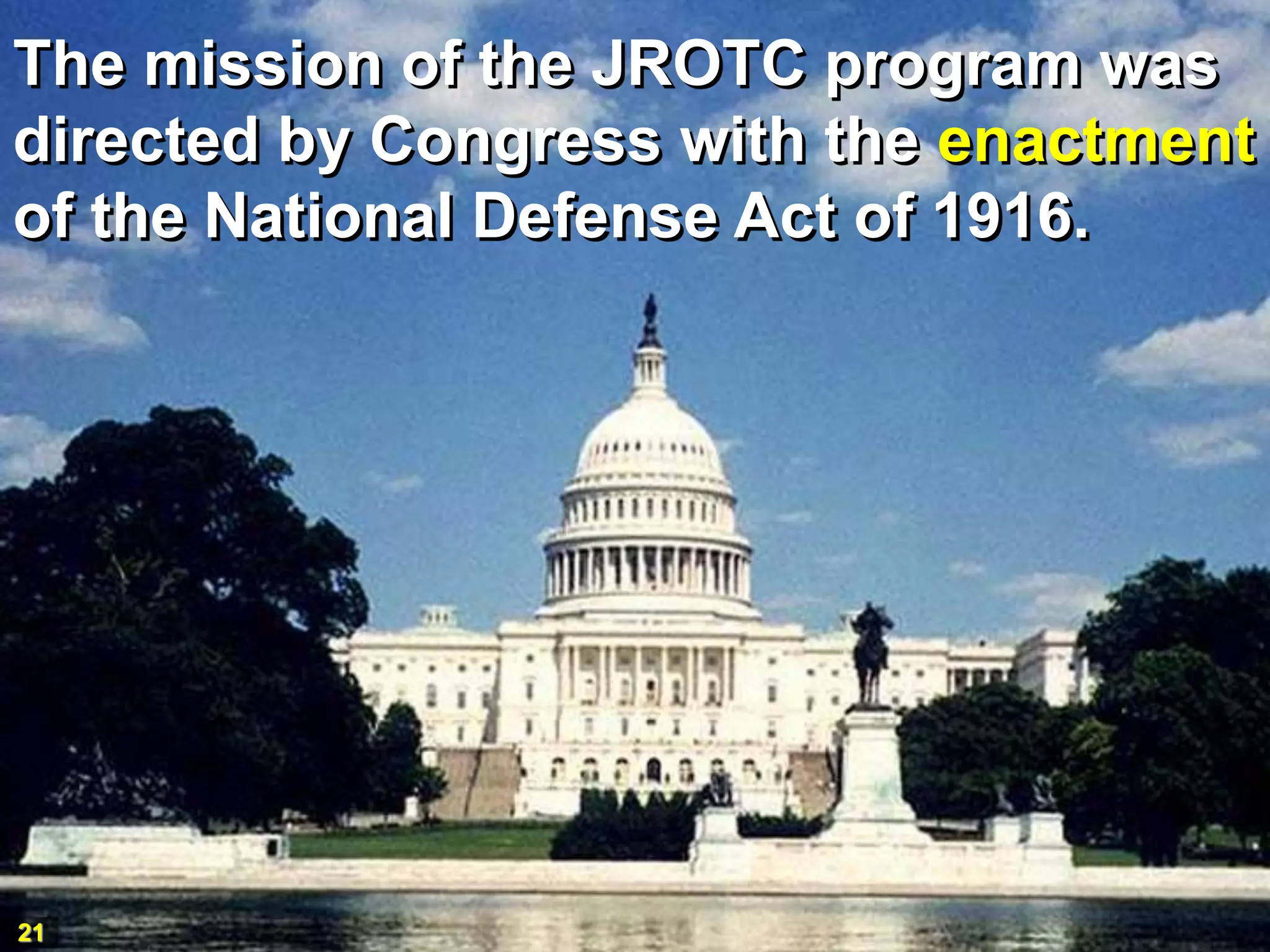 The mission of the JROTC program was directed by Congress with the enactment of the National Defense Act of 1916.

21